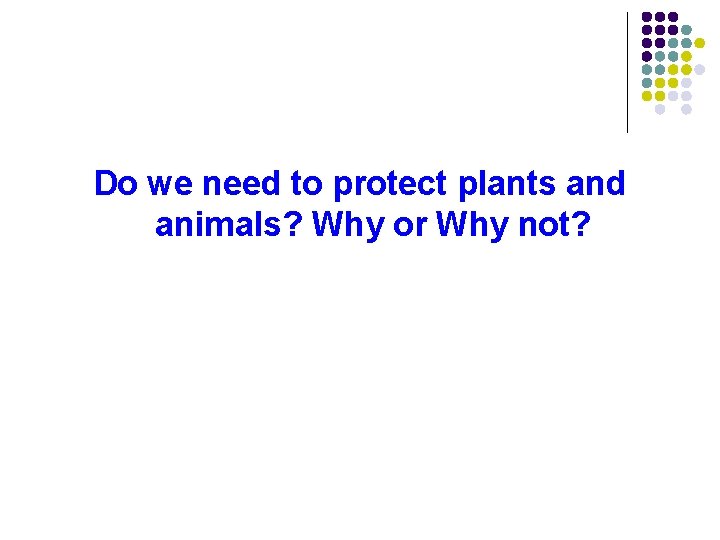 Do we need to protect plants and animals? Why or Why not?